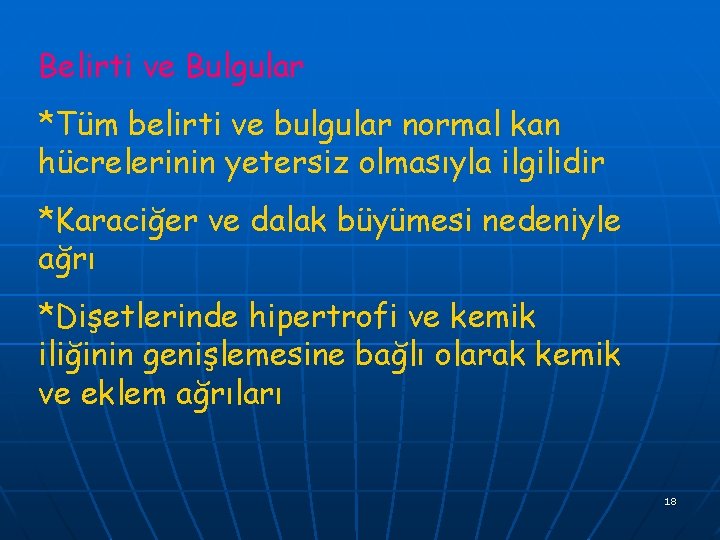 Belirti ve Bulgular

*Tüm belirti ve bulgular normal kan hücrelerinin yetersiz olmasıyla ilgilidir

*Karaciğer ve dalak büyümesi nedeniyle ağrı

*Dişetlerinde hipertrofi ve kemik iliğinin genişlemesine bağlı olarak kemik ve eklem ağrıları

18